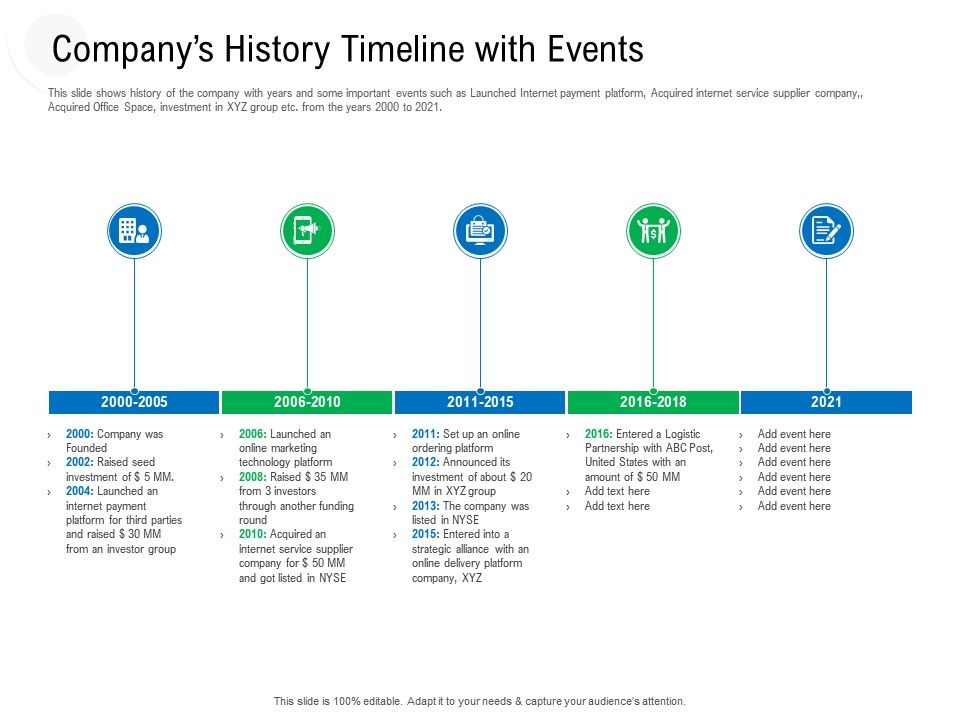 Company's History Timeline with Events

This slide shows history of the company with years and some important events such as Launched Internet payment platform, Acquired internet service supplier company,, Acquired Office Space, investment in XYZ group etc. from the years 2000 to 2021.

2000-2005

› 2000: Company was Founded
› 2002: Raised seed investment of $ 5 MM.
› 2004: Launched an internet payment platform for third parties and raised $ 30 MM from an investor group

2006-2010

› 2006: Launched an online marketing technology platform
› 2008: Raised $ 35 MM from 3 investors through another funding round
› 2010: Acquired an internet service supplier company for $ 50 MM and got listed in NYSE

2011-2015

› 2011: Set up an online ordering platform
› 2012: Announced its investment of about $ 20 MM in XYZ group
› 2013: The company was listed in NYSE
› 2015: Entered into a strategic alliance with an online delivery platform company, XYZ

2016-2018

› 2016: Entered a Logistic Partnership with ABC Post, United States with an amount of $ 50 MM
› Add text here
› Add text here

2021

› Add event here
› Add event here
› Add event here
› Add event here
› Add event here
› Add event here

This slide is 100% editable. Adapt it to your needs & capture your audience's attention.